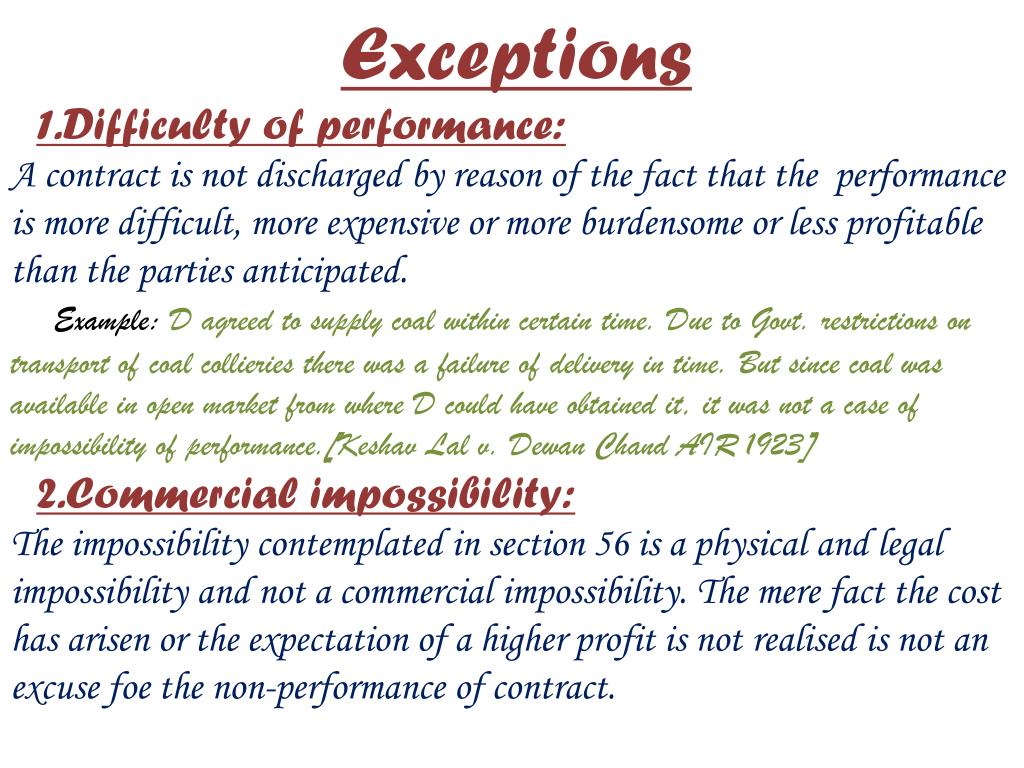 Exceptions

1.Difficulty of performance:

A contract is not discharged by reason of the fact that the performance is more difficult, more expensive or more burdensome or less profitable than the parties anticipated.

Example: D agreed to supply coal within certain time. Due to Govt. restrictions on transport of coal collieries there was a failure of delivery in time. But since coal was available in open market from where D could have obtained it, it was not a case of impossibility of performance.[Keshav Lal v. Dewan Chand AIR 1923]

2.Commercial impossibility:

The impossibility contemplated in section 56 is a physical and legal impossibility and not a commercial impossibility. The mere fact the cost has arisen or the expectation of a higher profit is not realised is not an excuse foe the non-performance of contract.